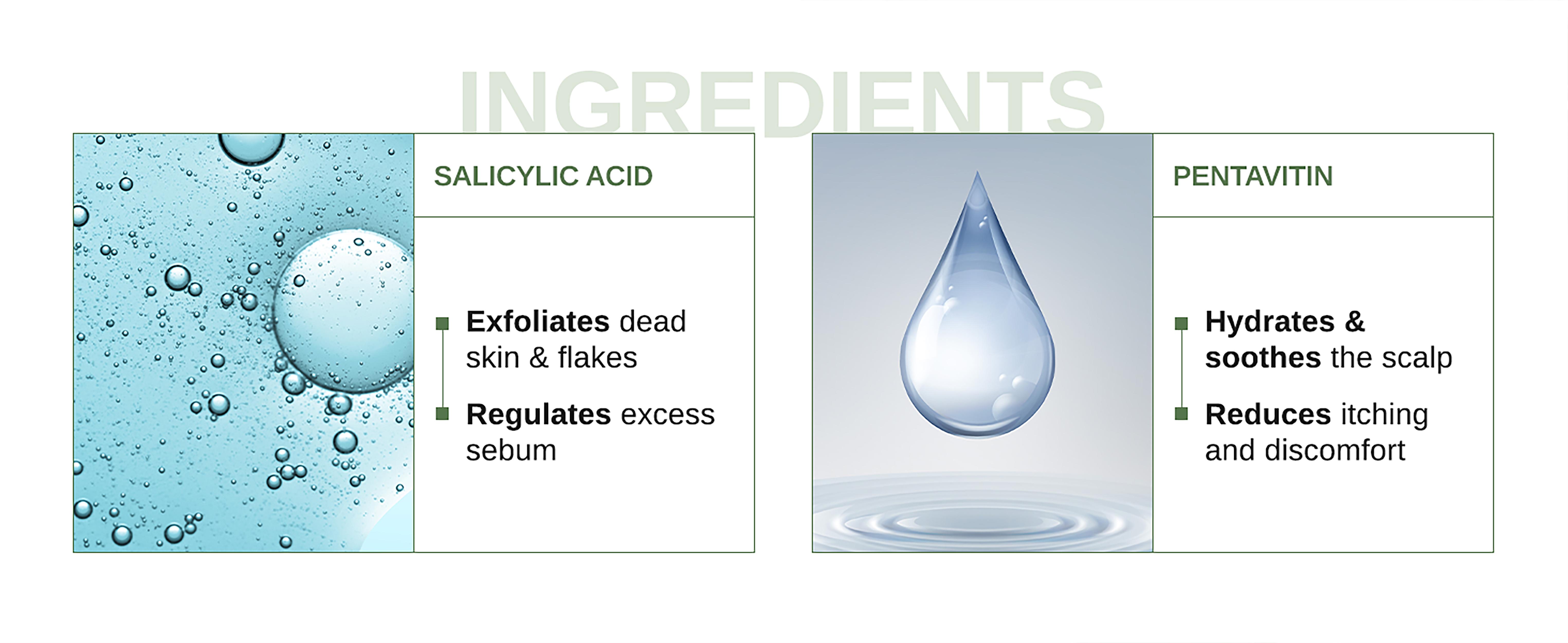 INGREDIENTS

SALICYLIC ACID

Exfoliates dead skin & flakes

Regulates excess sebum

PENTAVITIN

Hydrates & soothes the scalp

Reduces itching and discomfort